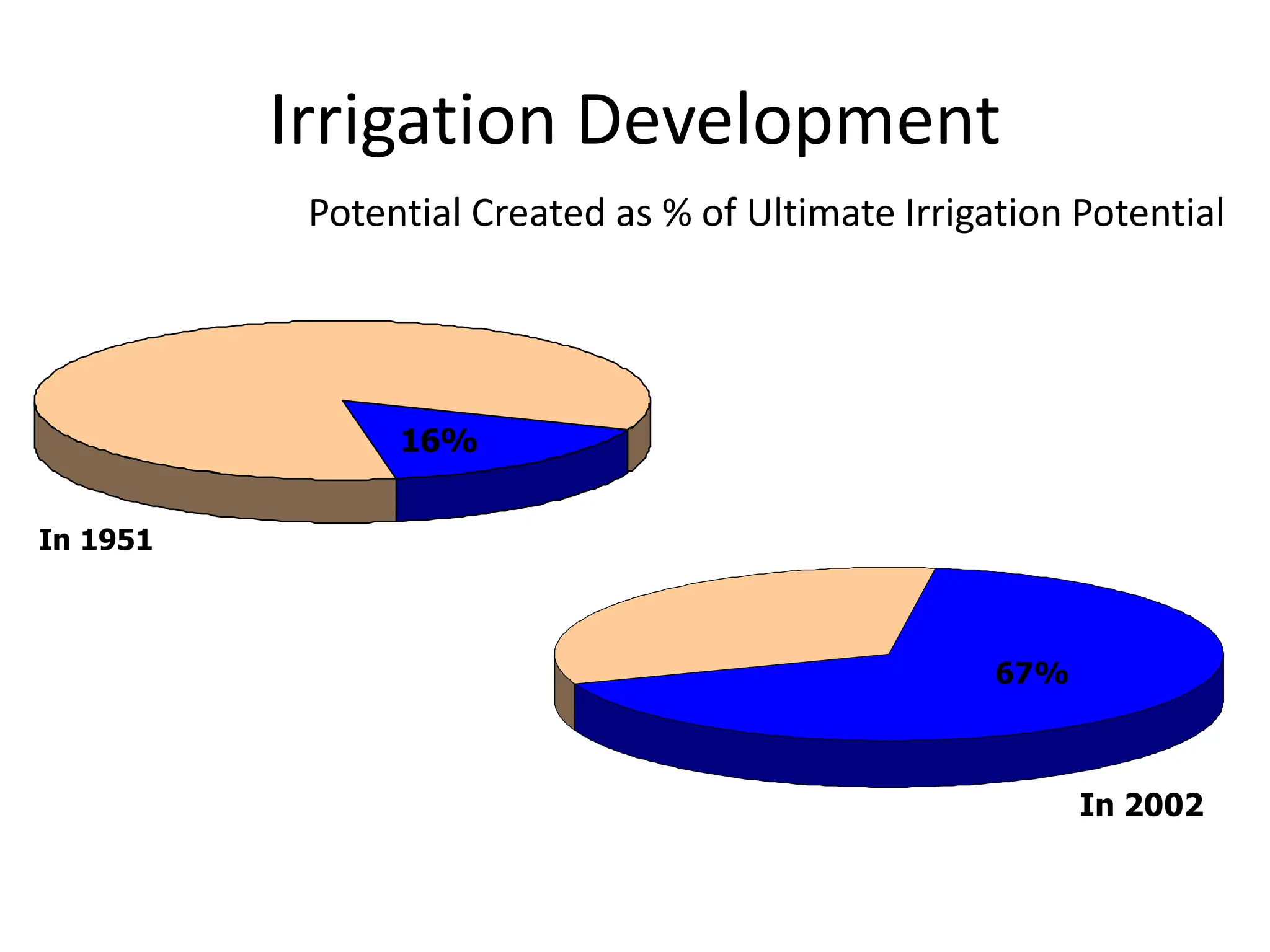 Irrigation Development

Potential Created as % of Ultimate Irrigation Potential

16%

In 1951

67%

In 2002